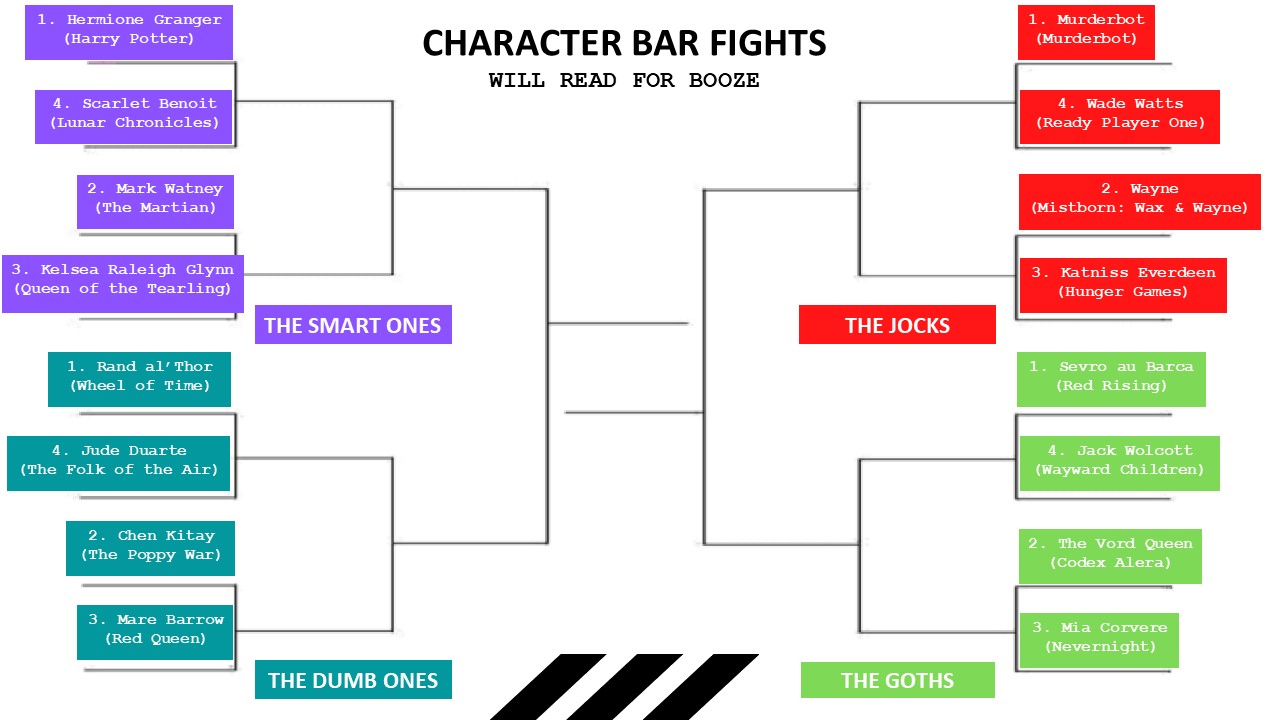 CHARACTER BAR FIGHTS
WILL READ FOR BOOZE

1. Hermione Granger
(Harry Potter)

4. Scarlet Benoit
(Lunar Chronicles)

2. Mark Watney
(The Martian)

3. Kelsea Raleigh Glynn
(Queen of the Tearling)

THE SMART ONES

1. Rand al'Thor
(Wheel of Time)

4. Jude Duarte
(The Folk of the Air)

2. Chen Kitay
(The Poppy War)

3. Mare Barrow
(Red Queen)

THE DUMB ONES

1. Murderbot
(Murderbot)

4. Wade Watts
(Ready Player One)

2. Wayne
(Mistborn: Wax & Wayne)

3. Katniss Everdeen
(Hunger Games)

THE JOCKS

1. Sevro au Barca
(Red Rising)

4. Jack Wolcott
(Wayward Children)

2. The Vord Queen
(Codex Alera)

3. Mia Corvere
(Nevernight)

THE GOTHS